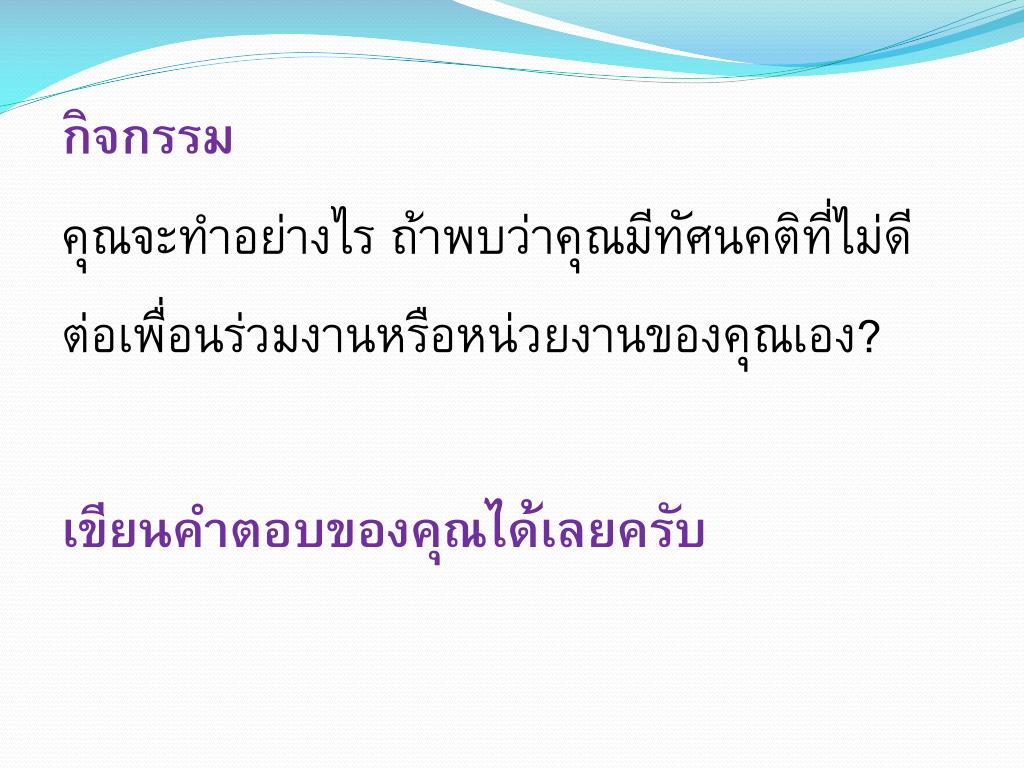 กิจกรรม

คุณจะทำอย่างไร ถ้าพบว่าคุณมีทัศนคติที่ไม่ดีต่อเพื่อนร่วมงานหรือหน่วยงานของคุณเอง?

เขียนคำตอบของคุณได้เลยครับ